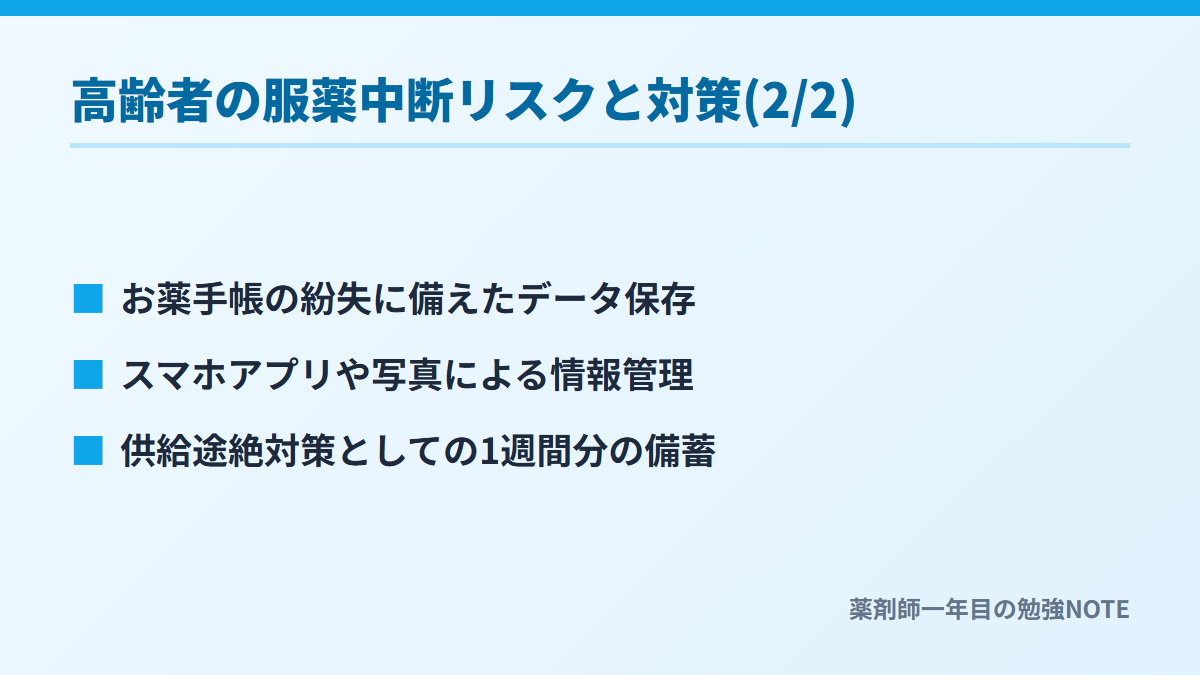 高齢者の服薬中断リスクと対策(2/2)

■ お薬手帳の紛失に備えたデータ保存

■ スマホアプリや写真による情報管理

■ 供給途絶対策としての1週間分の備蓄

薬剤師一年目の勉強NOTE